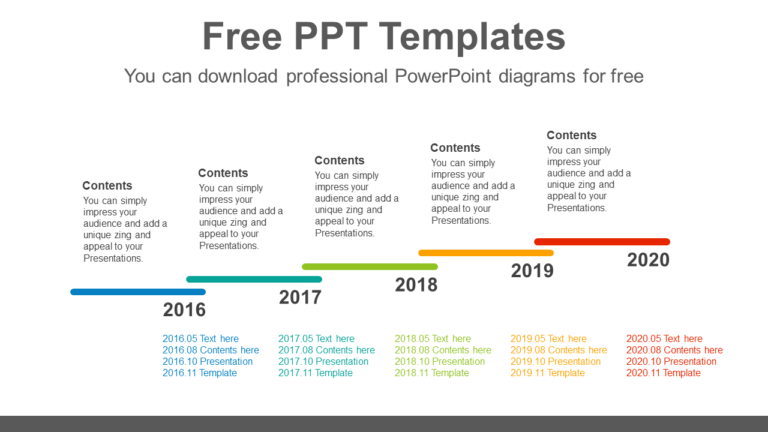 Free PPT Templates

You can download professional PowerPoint diagrams for free

Contents
You can simply impress your audience and add a unique zing and appeal to your Presentations.

2016

2016.05 Text here
2016.08 Contents here
2016.10 Presentation
2016.11 Template

Contents
You can simply impress your audience and add a unique zing and appeal to your Presentations.

2017

2017.05 Text here
2017.08 Contents here
2017.10 Presentation
2017.11 Template

Contents
You can simply impress your audience and add a unique zing and appeal to your Presentations.

2018

2018.05 Text here
2018.08 Contents here
2018.10 Presentation
2018.11 Template

Contents
You can simply impress your audience and add a unique zing and appeal to your Presentations.

2019

2019.05 Text here
2019.08 Contents here
2019.10 Presentation
2019.11 Template

Contents
You can simply impress your audience and add a unique zing and appeal to your Presentations.

2020

2020.05 Text here
2020.08 Contents here
2020.10 Presentation
2020.11 Template